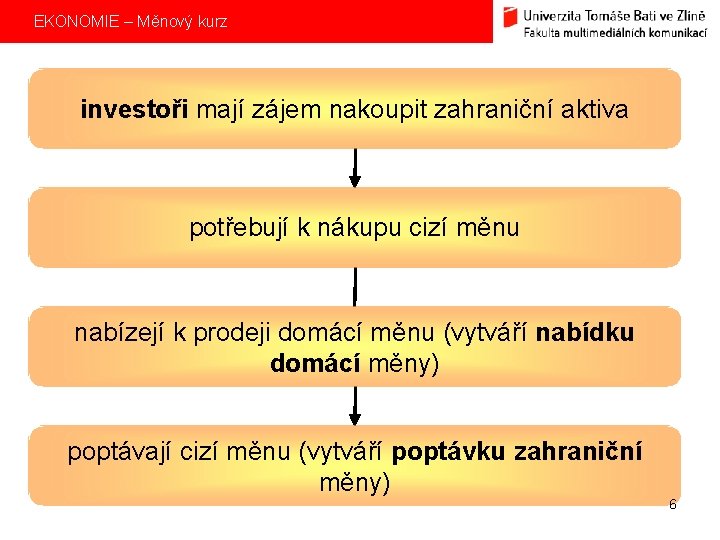 EKONOMIE – Měnový kurz

Univerzita Tomáše Bati ve Zlíně
Fakulta multimediálních komunikací

investoři mají zájem nakoupit zahraniční aktiva

potřebují k nákupu cizí měnu

nabízejí k prodeji domácí měnu (vytváří nabídku domácí měny)

poptávají cizí měnu (vytváří poptávku zahraniční měny)

6